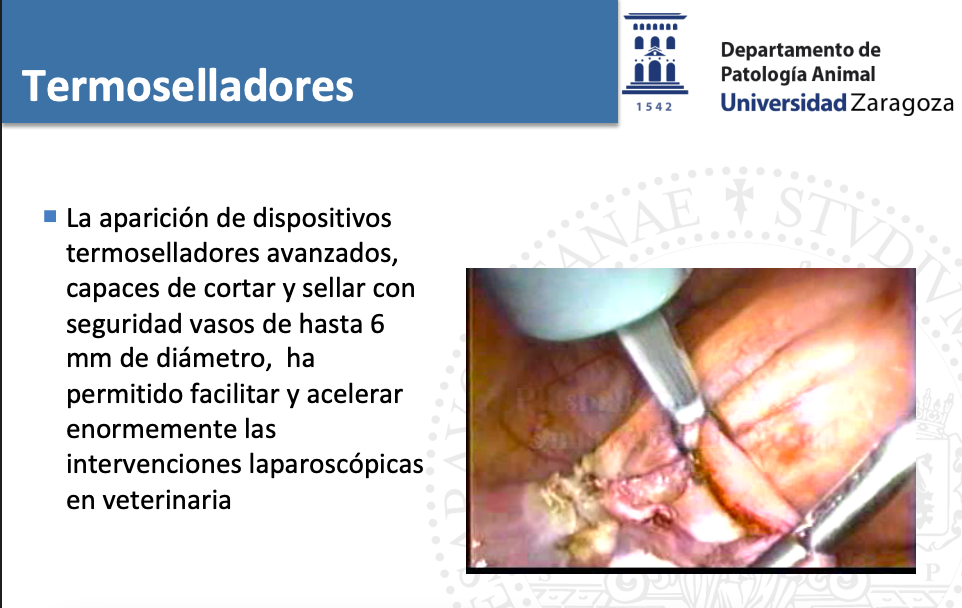 Termoselladores

1542

Departamento de Patología Animal
Universidad Zaragoza

La aparición de dispositivos termoselladores avanzados, capaces de cortar y sellar con seguridad vasos de hasta 6 mm de diámetro, ha permitido facilitar y acelerar enormemente las intervenciones laparoscópicas en veterinaria